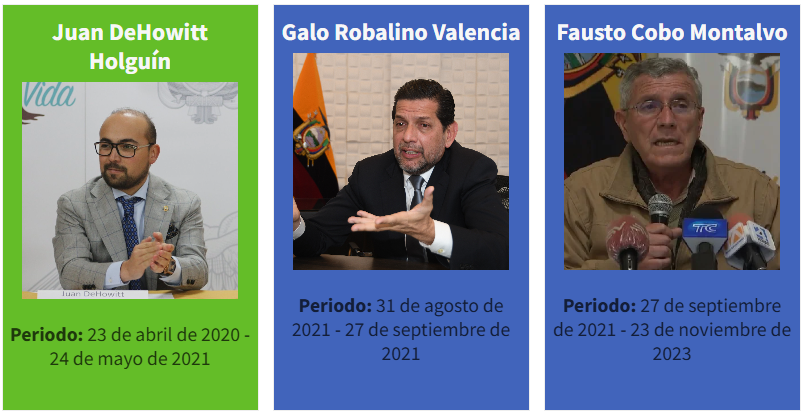 Juan DeHowitt Holguín

Vida

Juan DeHowitt

Periodo: 23 de abril de 2020 - 24 de mayo de 2021

Galo Robalino Valencia

Periodo: 31 de agosto de 2021 - 27 de septiembre de 2021

Fausto Cobo Montalvo

TC

Periodo: 27 de septiembre de 2021 - 23 de noviembre de 2023